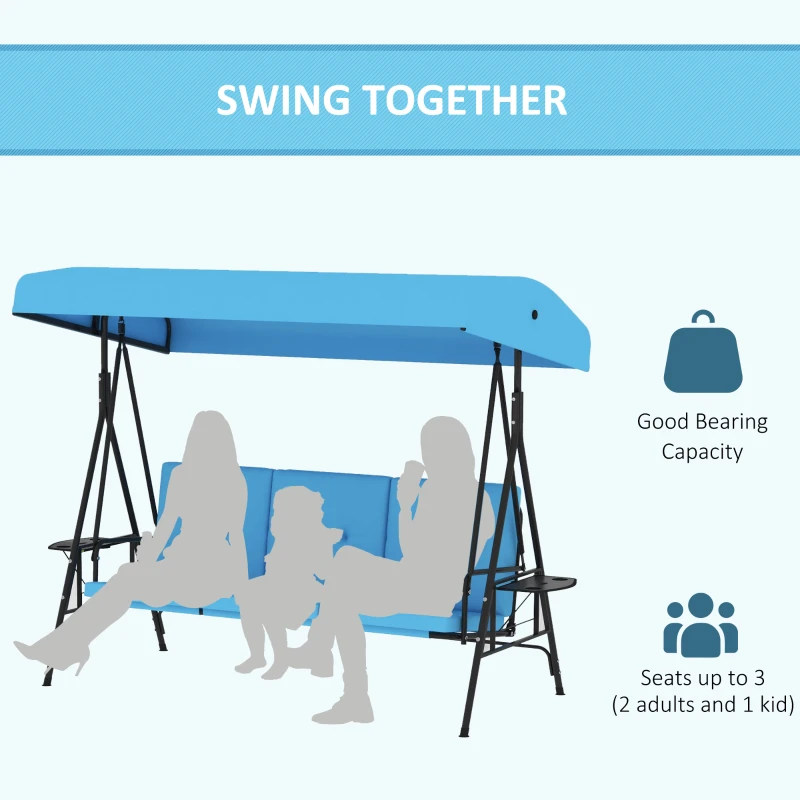 SWING TOGETHER

Good Bearing Capacity

Seats up to 3 (2 adults and 1 kid)